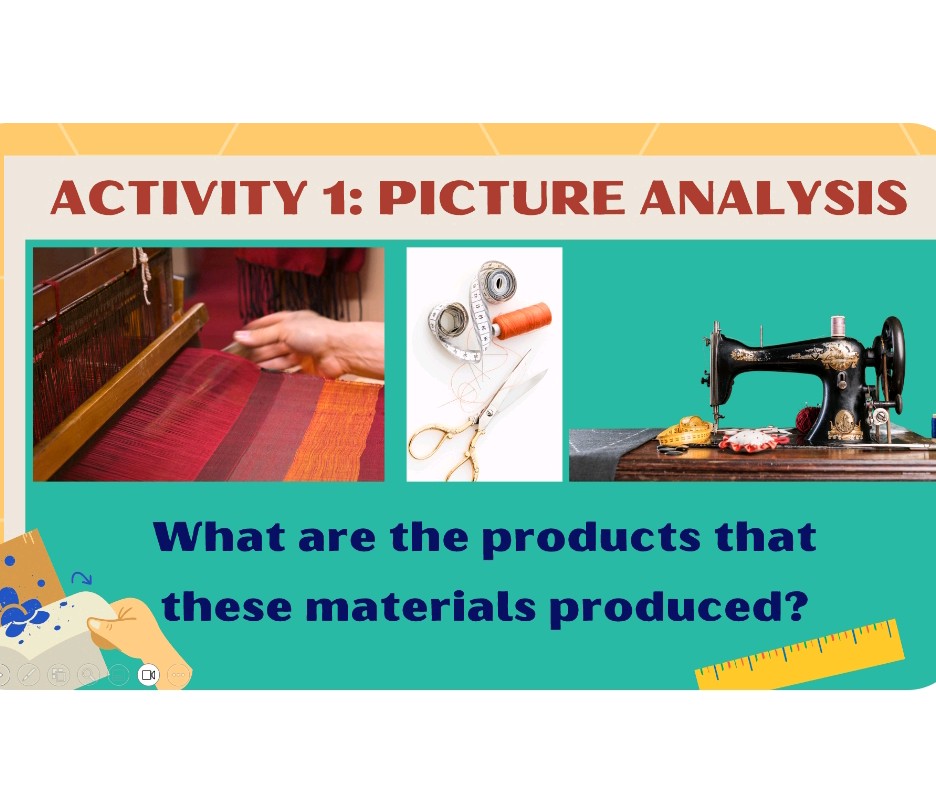 ACTIVITY 1: PICTURE ANALYSIS

What are the products that these materials produced?